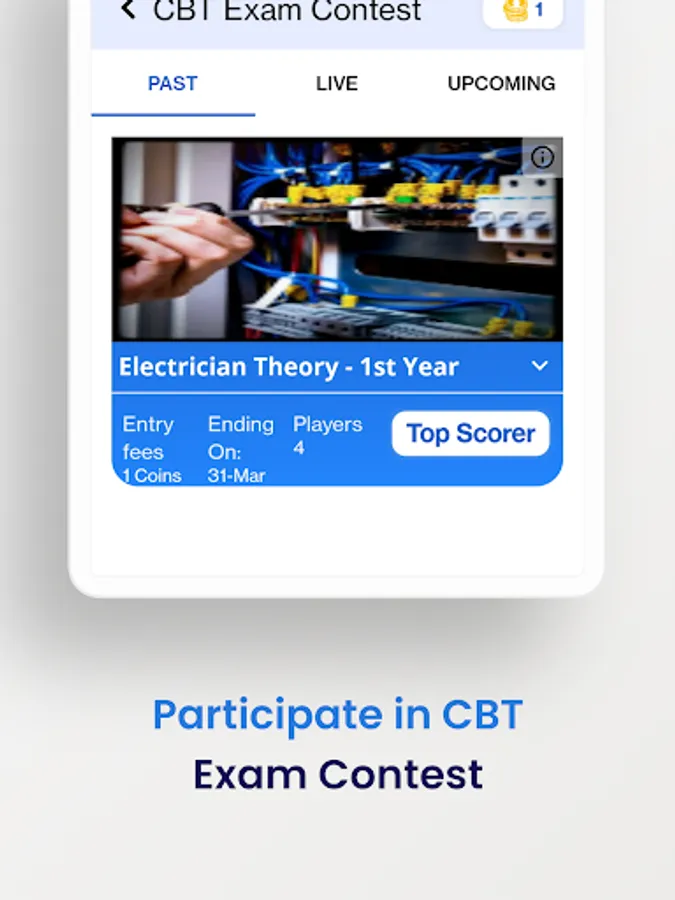 CBT Exam Contest

1

PAST LIVE UPCOMING

Electrician Theory - 1st Year

Entry fees 1 Coins

Ending On: 31-Mar

Players 4

Top Scorer

Participate in CBT Exam Contest